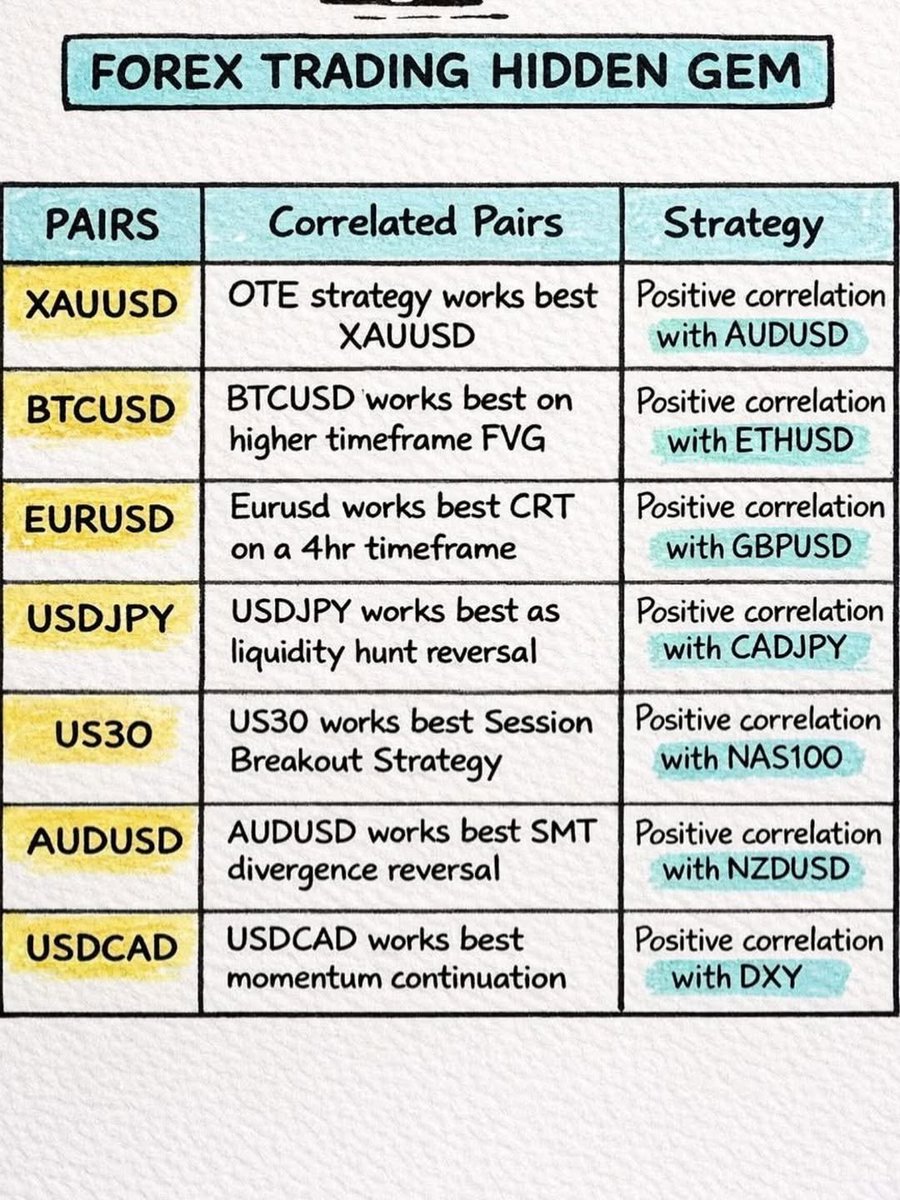 FOREX TRADING HIDDEN GEM

| PAIRS | Correlated Pairs | Strategy |
|---|---|---|
| XAUUSD | OTE strategy works best XAUUSD | Positive correlation with AUDUSD |
| BTCUSD | BTCUSD works best on higher timeframe FVG | Positive correlation with ETHUSD |
| EURUSD | Eurusd works best CRT on a 4hr timeframe | Positive correlation with GBPUSD |
| USDJPY | USDJPY works best as liquidity hunt reversal | Positive correlation with CADJPY |
| US30 | US30 works best Session Breakout Strategy | Positive correlation with NAS100 |
| AUDUSD | AUDUSD works best SMT divergence reversal | Positive correlation with NZDUSD |
| USDCAD | USDCAD works best momentum continuation | Positive correlation with DXY |